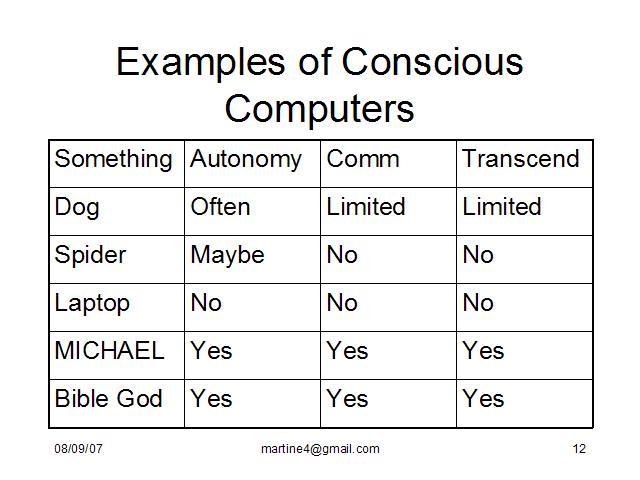 Examples of Conscious Computers

| Something | Autonomy | Comm | Transcend |
|---|---|---|---|
| Dog | Often | Limited | Limited |
| Spider | Maybe | No | No |
| Laptop | No | No | No |
| MICHAEL | Yes | Yes | Yes |
| Bible God | Yes | Yes | Yes |

08/09/07 martine4@gmail.com 12